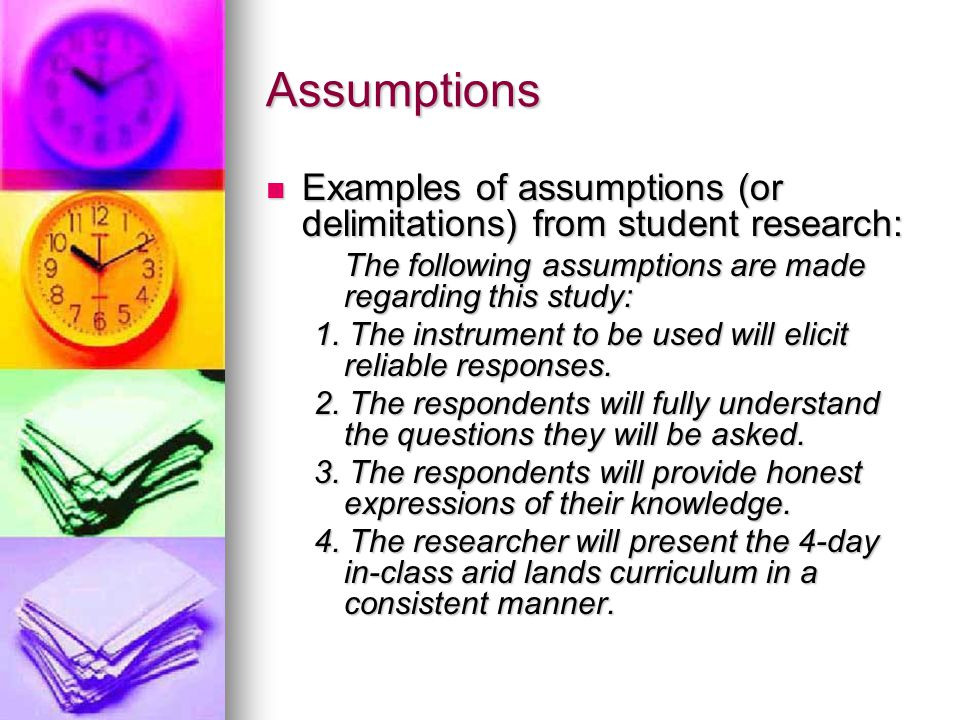 Assumptions

Examples of assumptions (or delimitations) from student research:

The following assumptions are made regarding this study:

1. The instrument to be used will elicit reliable responses.

2. The respondents will fully understand the questions they will be asked.

3. The respondents will provide honest expressions of their knowledge.

4. The researcher will present the 4-day in-class arid lands curriculum in a consistent manner.